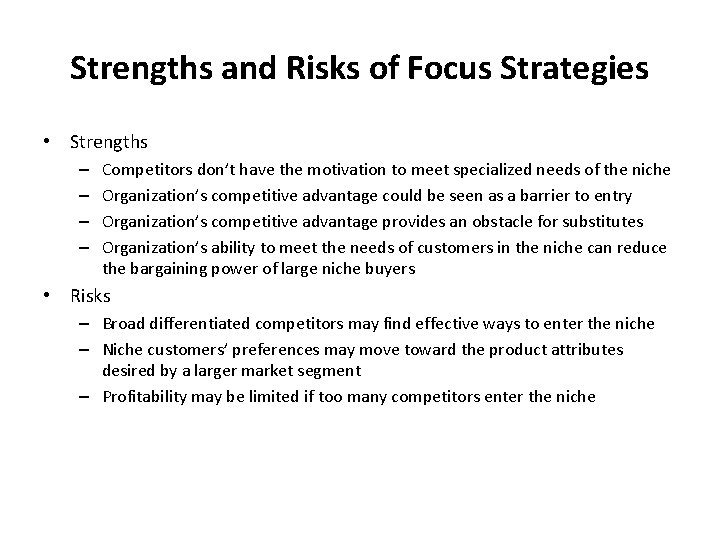 Strengths and Risks of Focus Strategies

• Strengths
– Competitors don't have the motivation to meet specialized needs of the niche
– Organization's competitive advantage could be seen as a barrier to entry
– Organization's competitive advantage provides an obstacle for substitutes
– Organization's ability to meet the needs of customers in the niche can reduce the bargaining power of large niche buyers
• Risks
– Broad differentiated competitors may find effective ways to enter the niche
– Niche customers' preferences may move toward the product attributes desired by a larger market segment
– Profitability may be limited if too many competitors enter the niche